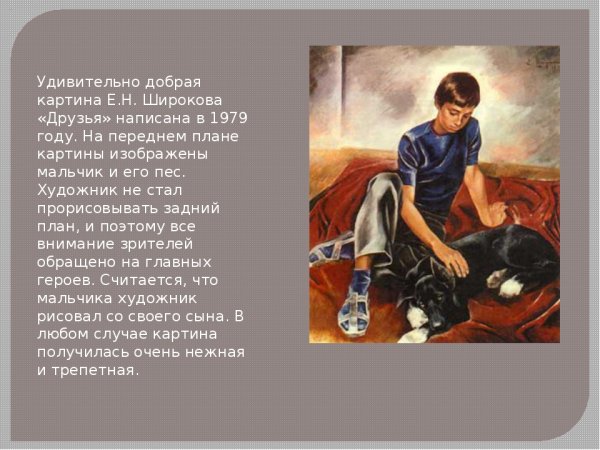 Удивительно добрая картина Е.Н. Широкова «Друзья» написана в 1979 году. На переднем плане картины изображены мальчик и его пес. Художник не стал прорисовывать задний план, и поэтому все внимание зрителей обращено на главных героев. Считается, что мальчика художник рисовал со своего сына. В любом случае картина получилась очень нежная и трепетная.